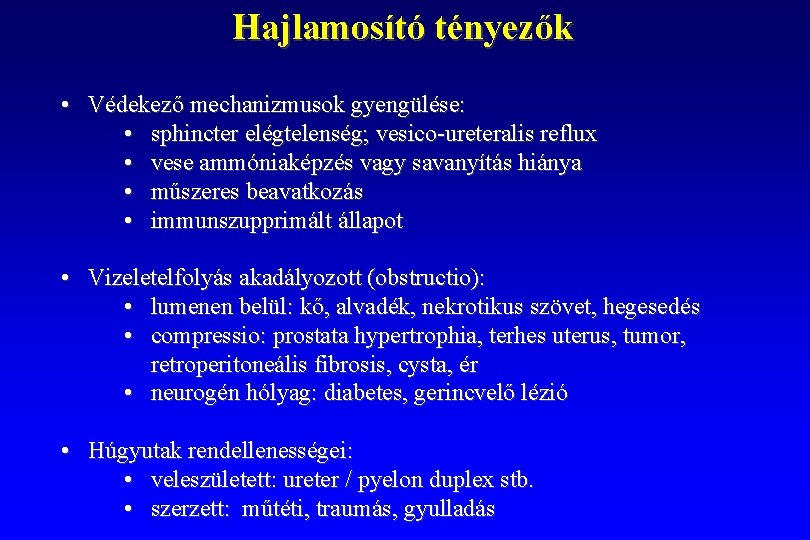 Hajlamosító tényezők

• Védekező mechanizmusok gyengülése:
  • sphincter elégtelenség; vesico-ureteralis reflux
  • vese ammóniaképzés vagy savanyítás hiánya
  • műszeres beavatkozás
  • immunszupprimált állapot

• Vizeletelfolyás akadályozott (obstructio):
  • lumenen belül: kő, alvadék, nekrotikus szövet, hegesedés
  • compressio: prostata hypertrophia, terhes uterus, tumor, retroperitoneális fibrosis, cysta, ér
  • neurogén hólyag: diabetes, gerincvelő lézió

• Húgyutak rendellenességei:
  • veleszületett: ureter / pyelon duplex stb.
  • szerzett: műtéti, traumás, gyulladás